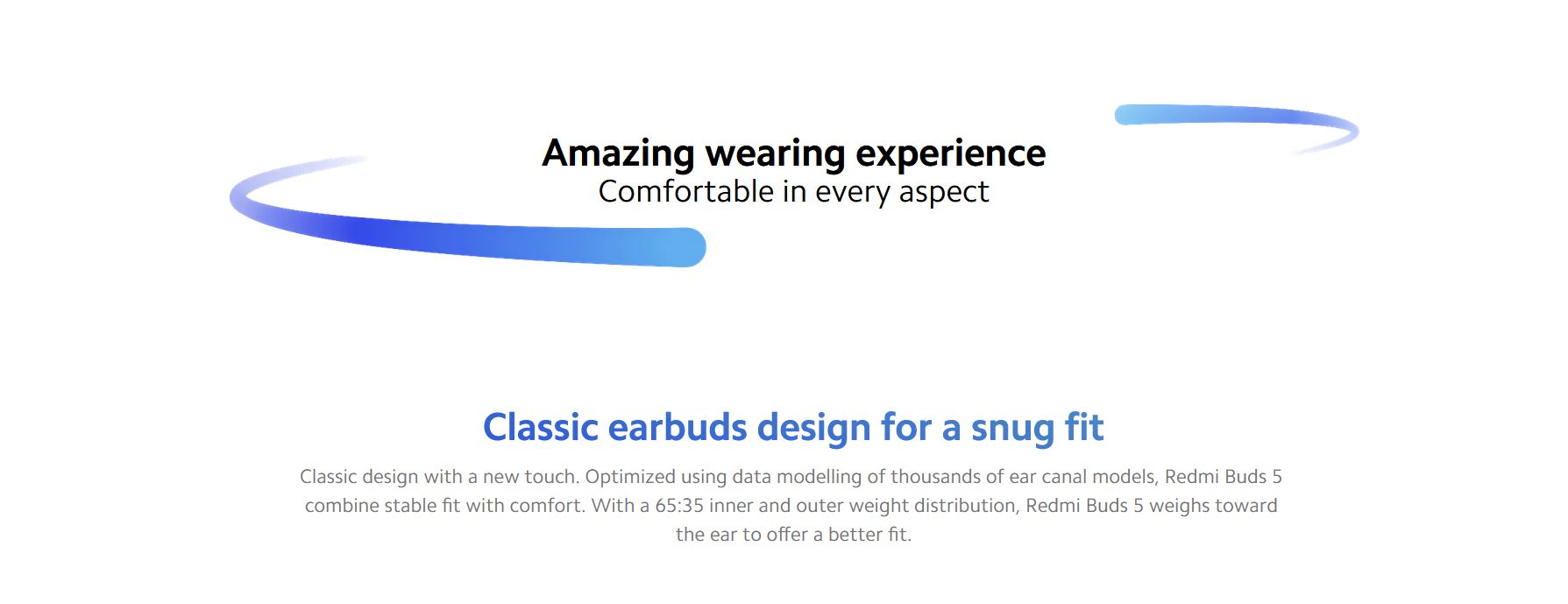 Amazing wearing experience
Comfortable in every aspect

Classic earbuds design for a snug fit

Classic design with a new touch. Optimized using data modelling of thousands of ear canal models, Redmi Buds 5 combine stable fit with comfort. With a 65:35 inner and outer weight distribution, Redmi Buds 5 weighs toward the ear to offer a better fit.